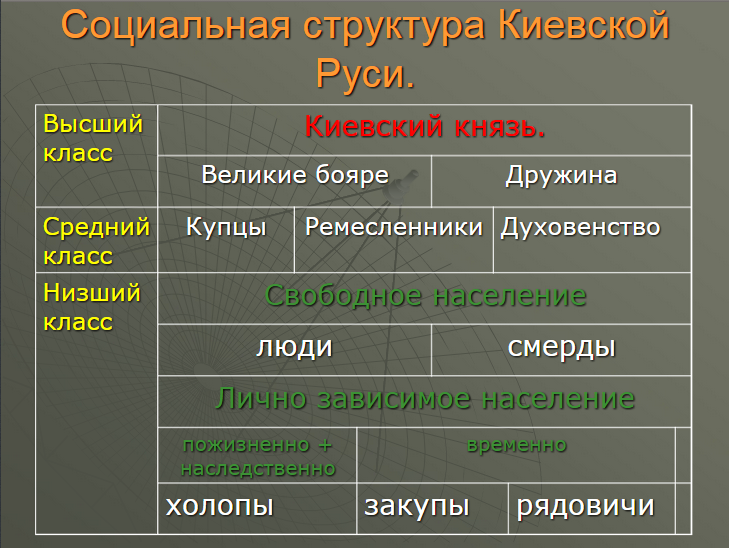 Социальная структура Киевской Руси.

| Высший класс | Киевский князь. | | |
|---|---|---|---|
| | Великие бояре | | Дружина |
| Средний класс | Купцы | Ремесленники | Духовенство |
| Низший класс | Свободное население | | |
| | люди | | смерды |
| | Лично зависимое население | | |
| | пожизненно + наследственно | временно | |
| | холопы | закупы | рядовичи |